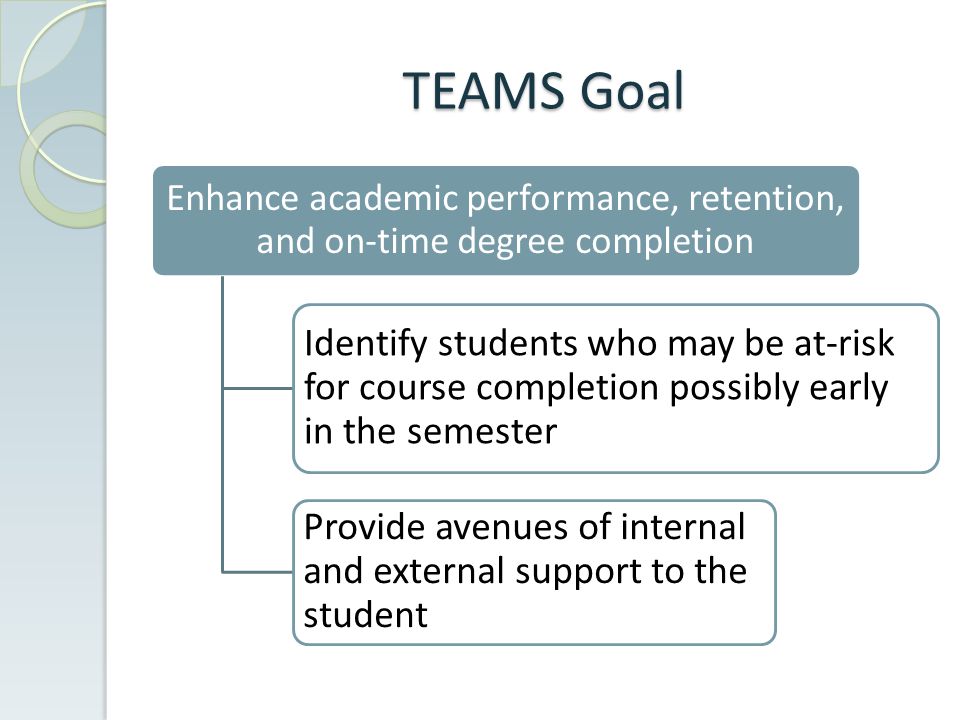 TEAMS Goal

Enhance academic performance, retention, and on-time degree completion

Identify students who may be at-risk for course completion possibly early in the semester

Provide avenues of internal and external support to the student